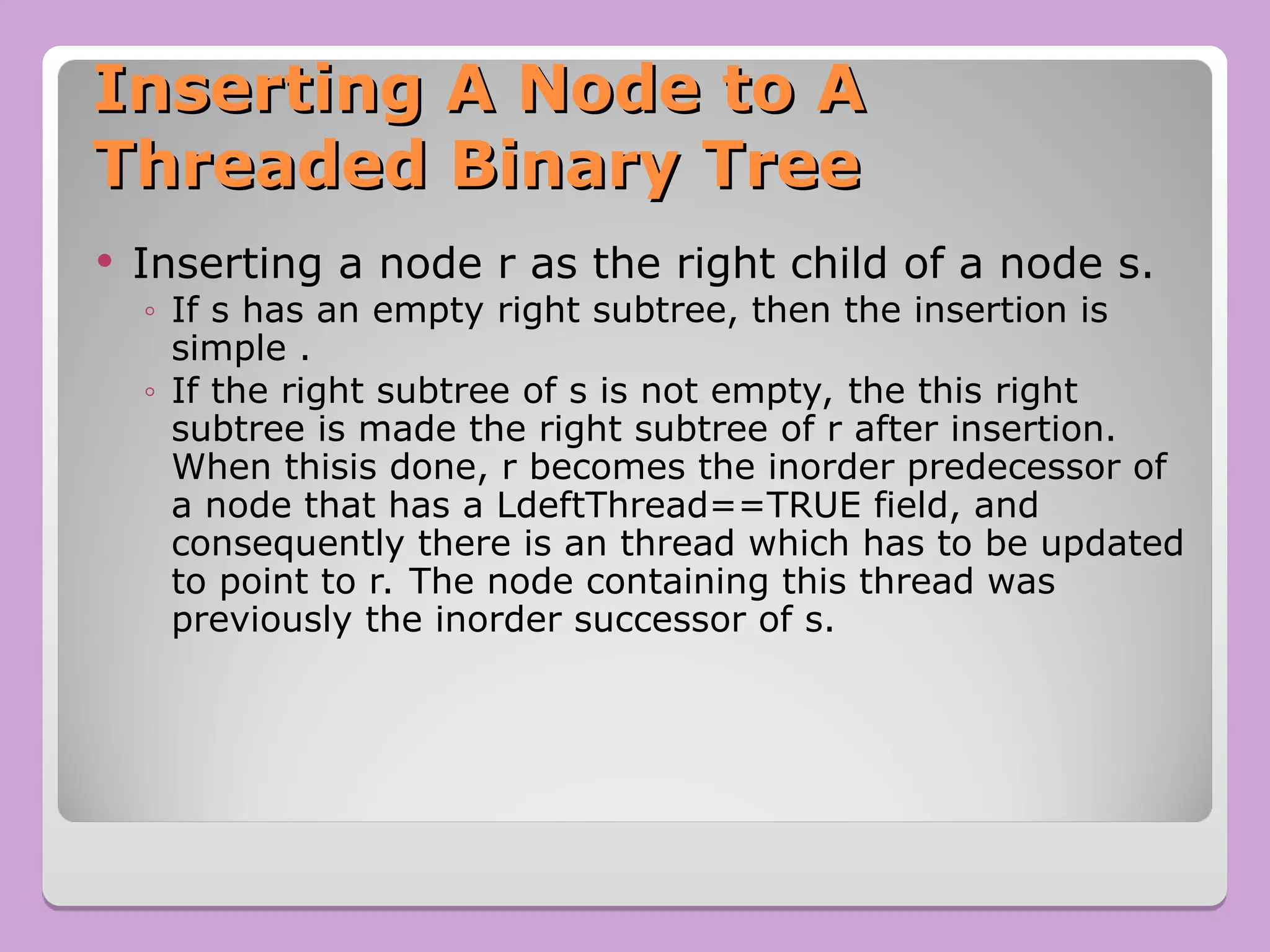 Inserting A Node to A Threaded Binary Tree

• Inserting a node r as the right child of a node s.
◦ If s has an empty right subtree, then the insertion is simple .
◦ If the right subtree of s is not empty, the this right subtree is made the right subtree of r after insertion. When thisis done, r becomes the inorder predecessor of a node that has a LdeftThread==TRUE field, and consequently there is an thread which has to be updated to point to r. The node containing this thread was previously the inorder successor of s.